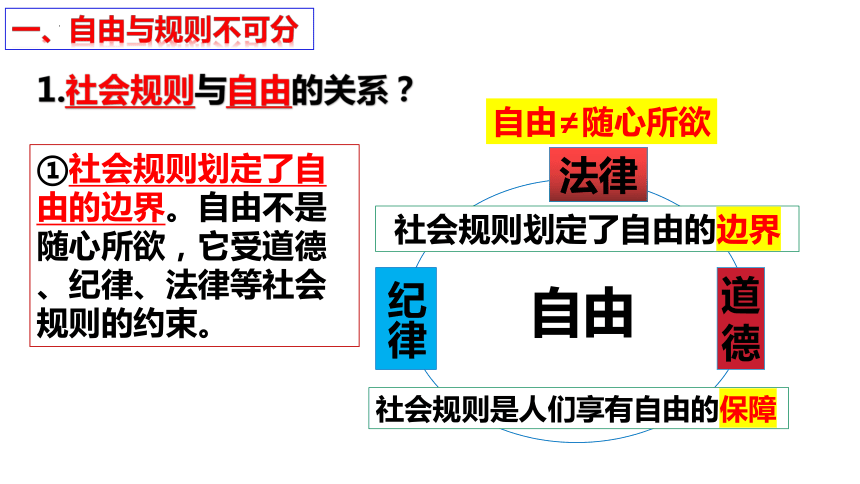 一、自由与规则不可分

1.社会规则与自由的关系？

①社会规则划定了自由的边界。自由不是随心所欲，它受道德、纪律、法律等社会规则的约束。

自由≠随心所欲

法律

社会规则划定了自由的边界

纪律

自由

道德

社会规则是人们享有自由的保障